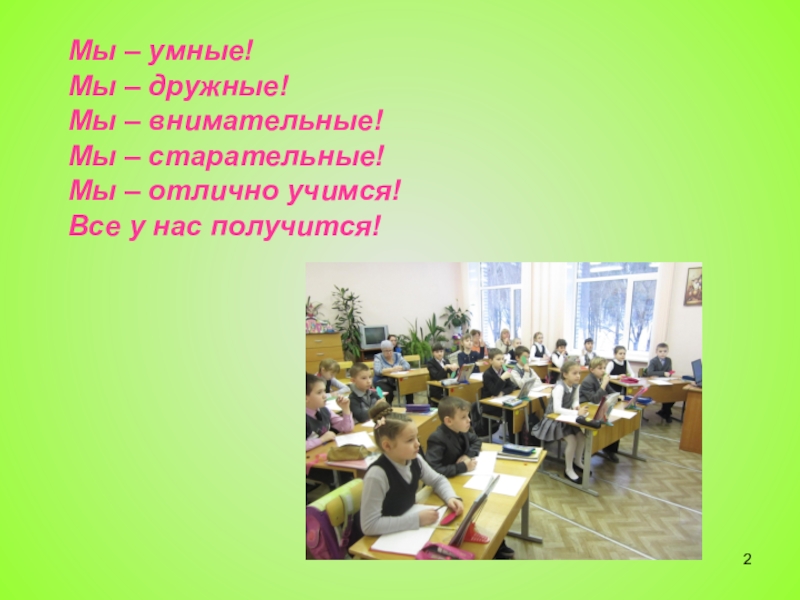 Мы – умные!
Мы – дружные!
Мы – внимательные!
Мы – старательные!
Мы – отлично учимся!
Все у нас получится!

2